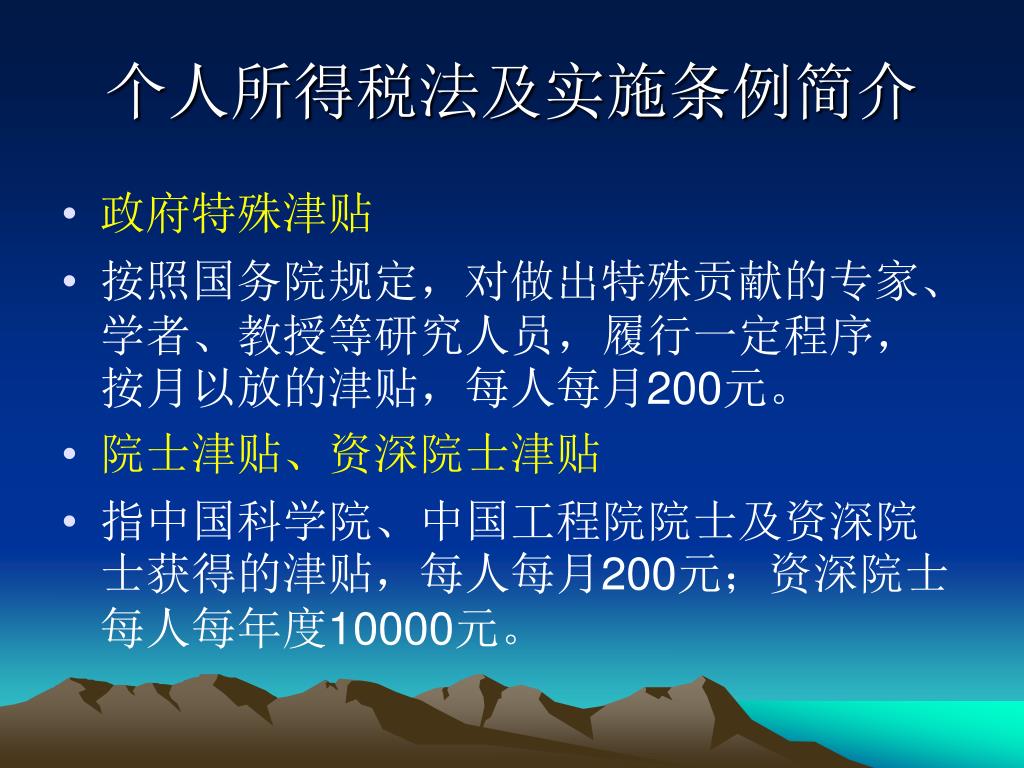 个人所得税法及实施条例简介

• 政府特殊津贴
• 按照国务院规定，对做出特殊贡献的专家、学者、教授等研究人员，履行一定程序，按月以放的津贴，每人每月200元。
• 院士津贴、资深院士津贴
• 指中国科学院、中国工程院院士及资深院士获得的津贴，每人每月200元；资深院士每人每年度10000元。